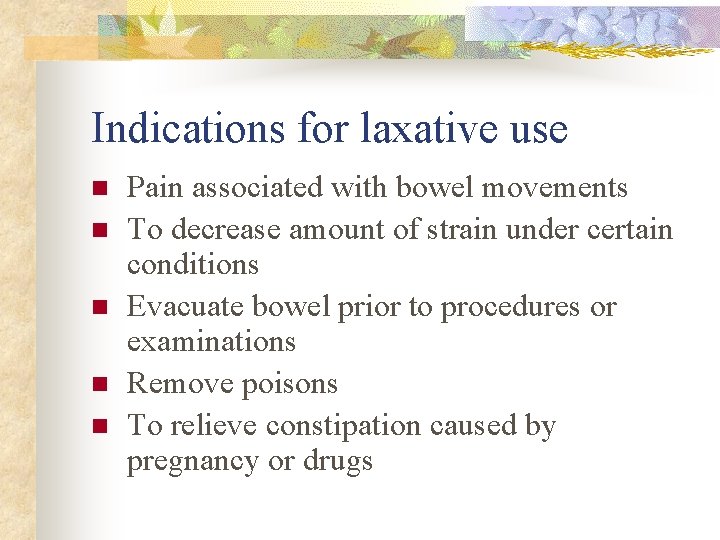 Indications for laxative use

- Pain associated with bowel movements
- To decrease amount of strain under certain conditions
- Evacuate bowel prior to procedures or examinations
- Remove poisons
- To relieve constipation caused by pregnancy or drugs